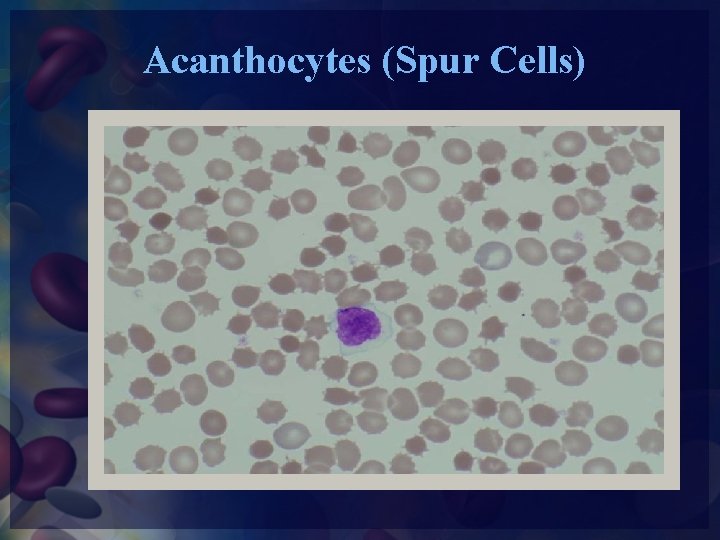 Acanthocytes (Spur Cells)